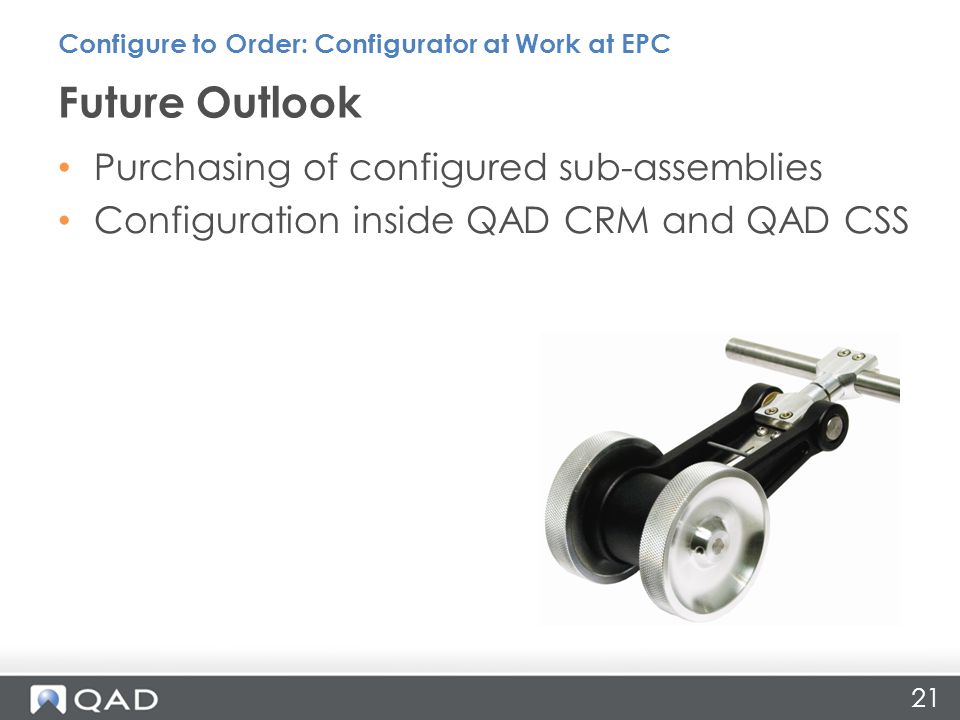 Configure to Order: Configurator at Work at EPC

Future Outlook

• Purchasing of configured sub-assemblies
• Configuration inside QAD CRM and QAD CSS

QAD

21